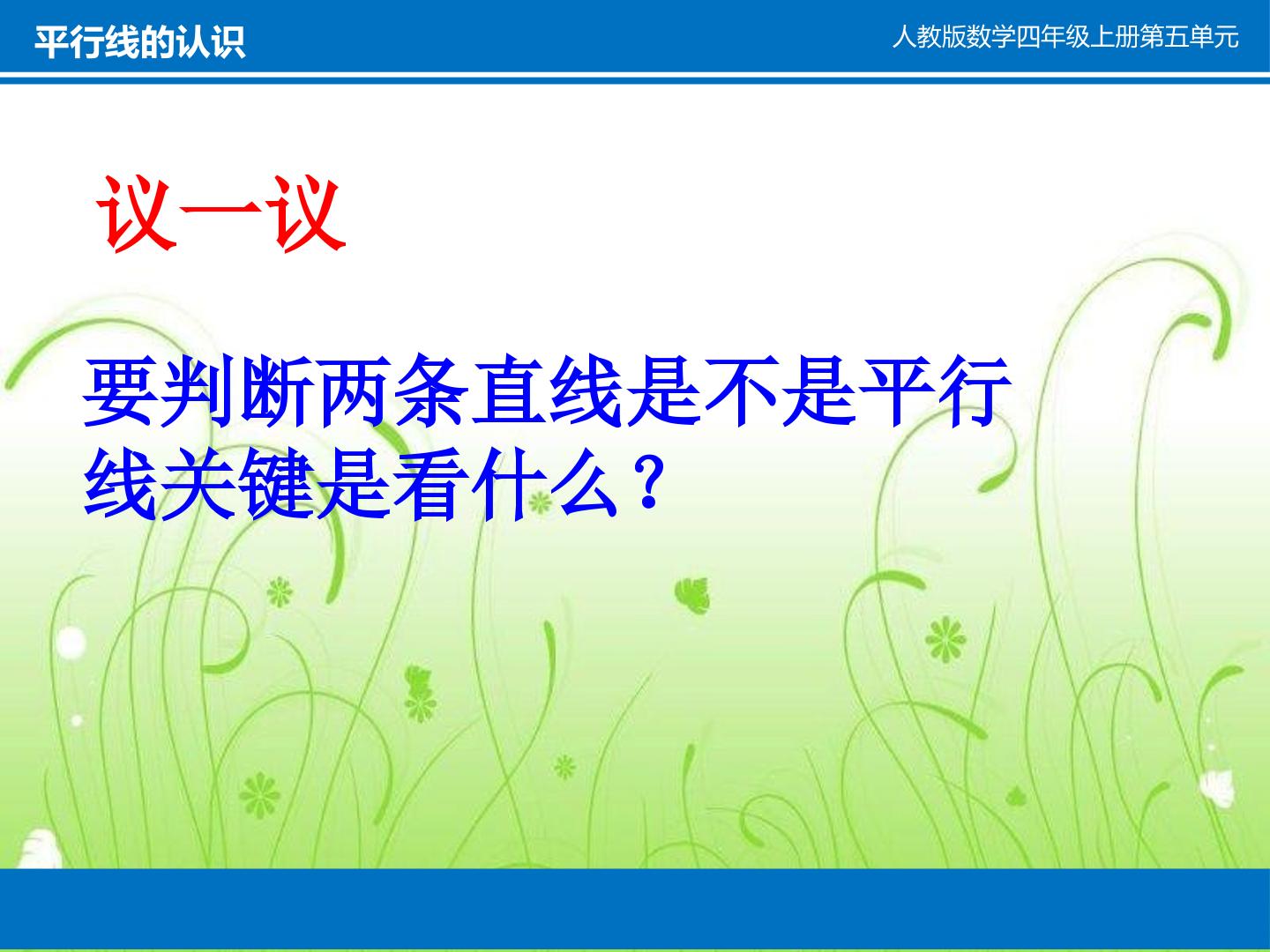 平行线的认识

人教版数学四年级上册第五单元

议一议

要判断两条直线是不是平行线关键是看什么？